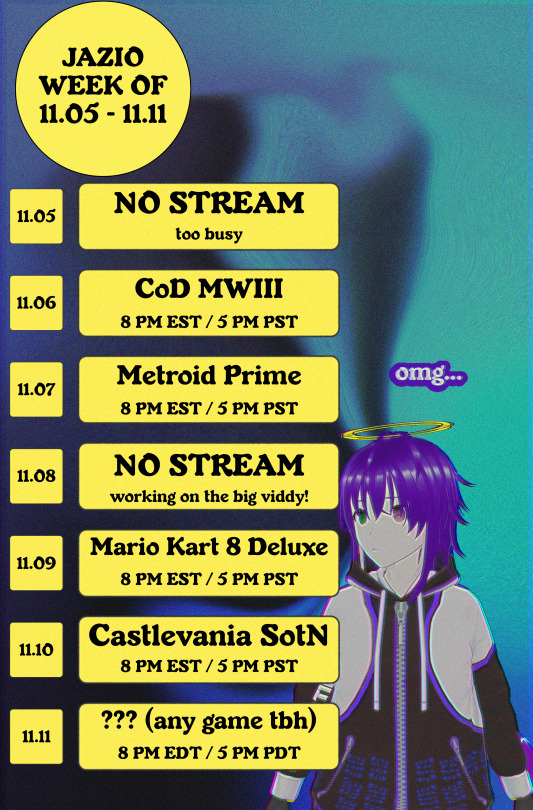 JAZIO WEEK OF 11.05 - 11.11

11.05
NO STREAM
too busy

11.06
CoD MWIII
8 PM EST / 5 PM PST

11.07
Metroid Prime
8 PM EST / 5 PM PST

omg...

11.08
NO STREAM
working on the big viddy!

11.09
Mario Kart 8 Deluxe
8 PM EST / 5 PM PST

11.10
Castlevania SotN
8 PM EST / 5 PM PST

11.11
??? (any game tbh)
8 PM EDT / 5 PM PDT